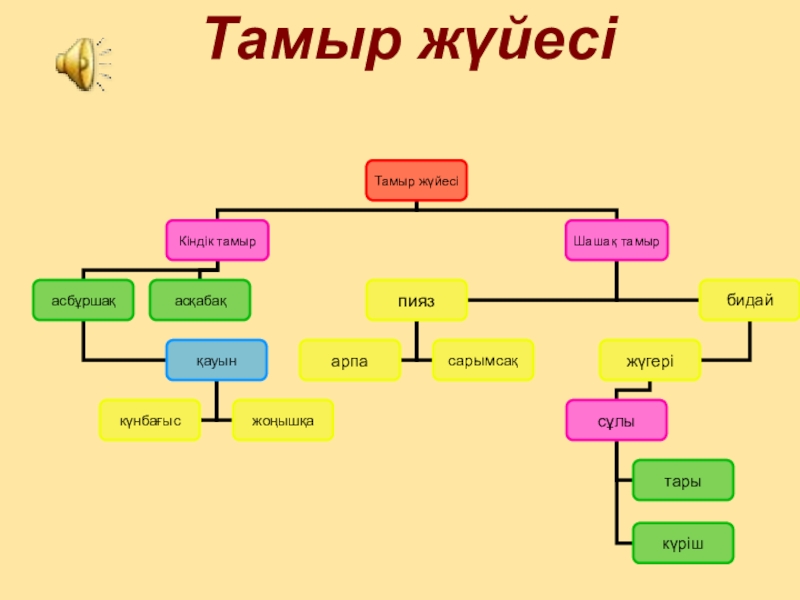 Тамыр жүйесі

Тамыр жүйесі

Кіндік тамыр

Шашақ тамыр

асбұршақ

асқабақ

пияз

бидай

қауын

арпа

сарымсақ

жүгері

күнбағыс

жоңышқа

сұлы

тары

күріш